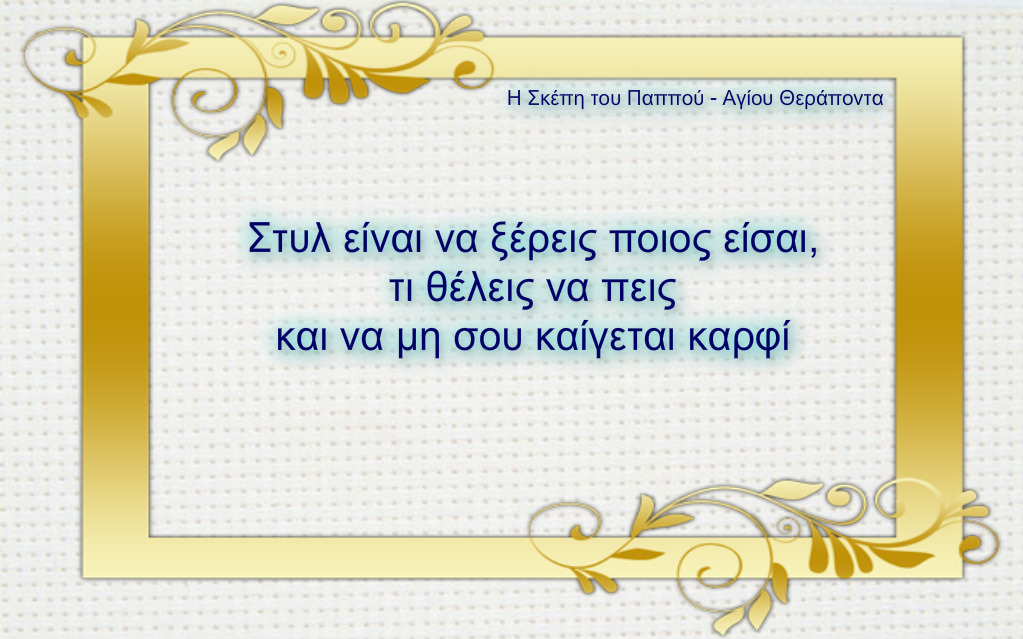 Η Σκέπη του Παππού - Αγίου Θεράποντα

Στυλ είναι να ξέρεις ποιος είσαι,
τι θέλεις να πεις
και να μη σου καίγεται καρφί